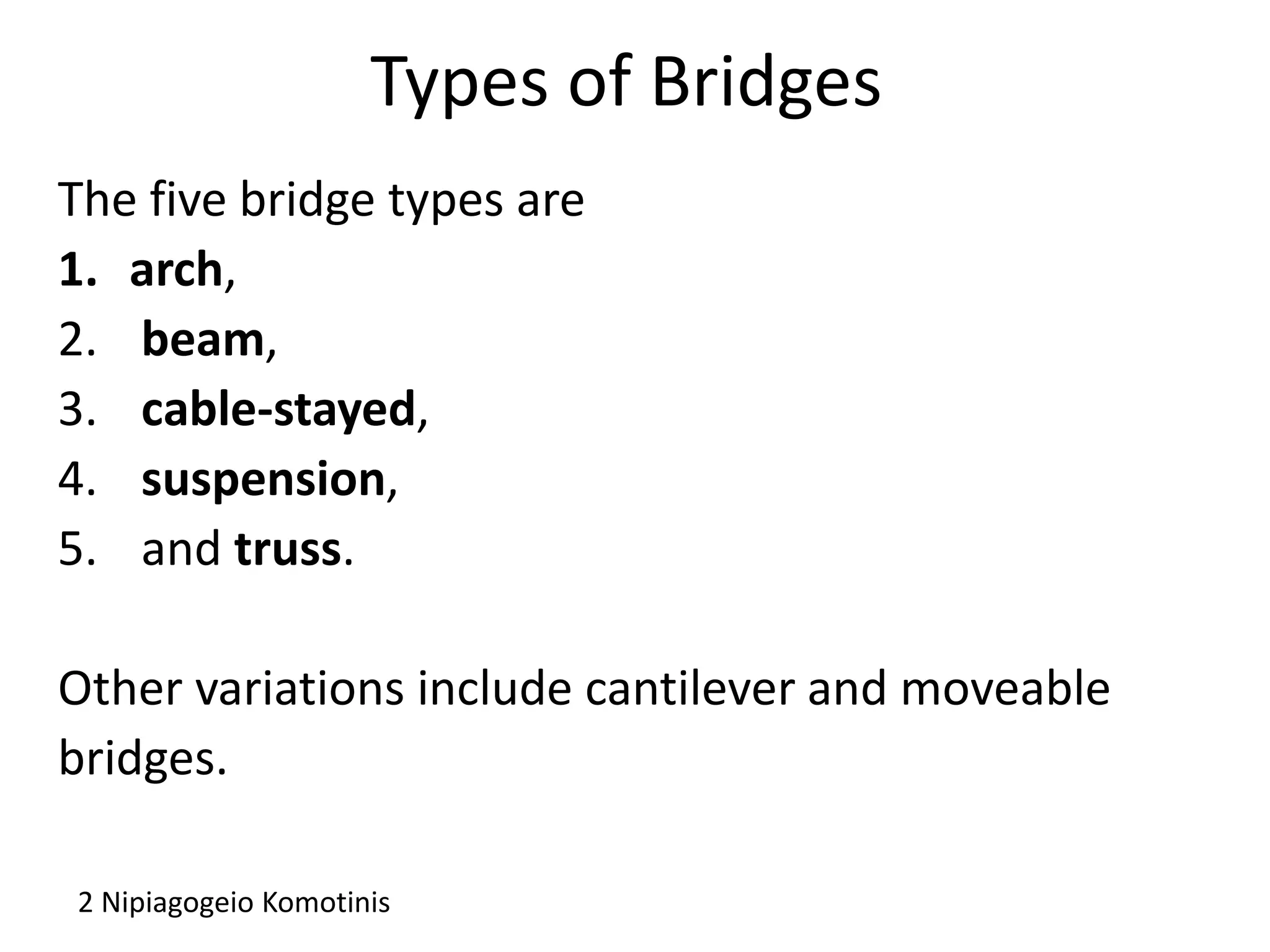 Types of Bridges

The five bridge types are
1. arch,
2. beam,
3. cable-stayed,
4. suspension,
5. and truss.

Other variations include cantilever and moveable bridges.

2 Nipiagogeio Komotinis